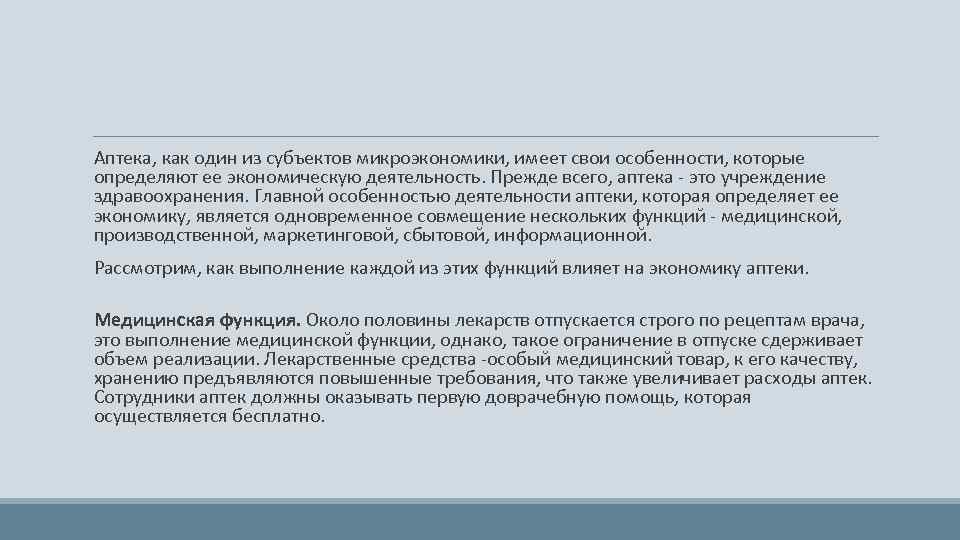 Аптека, как один из субъектов микроэкономики, имеет свои особенности, которые определяют ее экономическую деятельность. Прежде всего, аптека - это учреждение здравоохранения. Главной особенностью деятельности аптеки, которая определяет ее экономику, является одновременное совмещение нескольких функций - медицинской, производственной, маркетинговой, сбытовой, информационной.

Рассмотрим, как выполнение каждой из этих функций влияет на экономику аптеки.

Медицинская функция. Около половины лекарств отпускается строго по рецептам врача, это выполнение медицинской функции, однако, такое ограничение в отпуске сдерживает объем реализации. Лекарственные средства -особый медицинский товар, к его качеству, хранению предъявляются повышенные требования, что также увеличивает расходы аптек. Сотрудники аптек должны оказывать первую доврачебную помощь, которая осуществляется бесплатно.